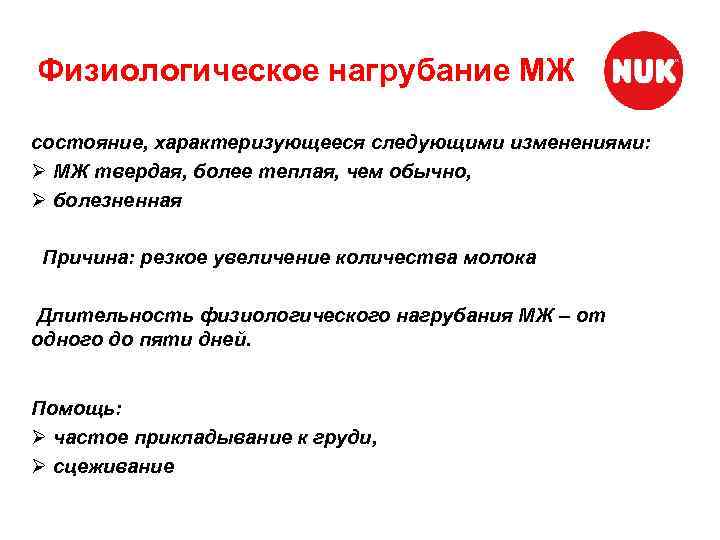 Физиологическое нагрубание МЖ

NUK

состояние, характеризующееся следующими изменениями:
➢ МЖ твердая, более теплая, чем обычно,
➢ болезненная

Причина: резкое увеличение количества молока

Длительность физиологического нагрубания МЖ – от одного до пяти дней.

Помощь:
➢ частое прикладывание к груди,
➢ сцеживание